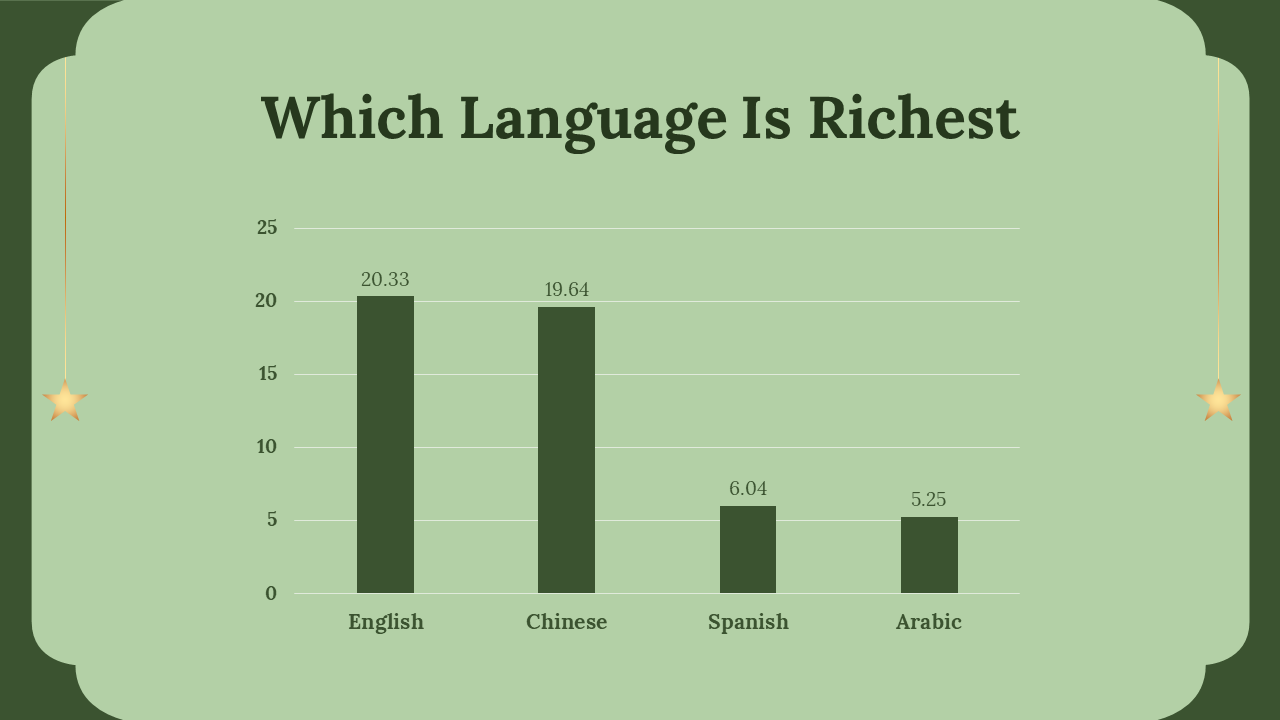 Which Language Is Richest

25
20
15
10
5
0

20.33
19.64
6.04
5.25

English
Chinese
Spanish
Arabic